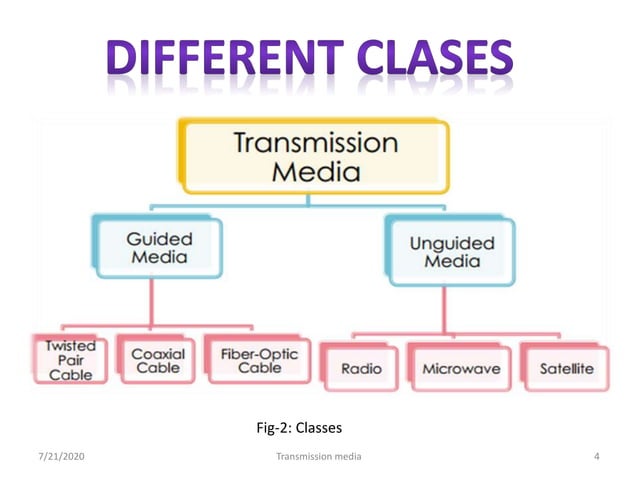 DIFFERENT CLASES

Transmission Media

Guided Media

Unguided Media

Twisted Pair Cable

Coaxial Cable

Fiber-Optic Cable

Radio

Microwave

Satellite

Fig-2: Classes

7/21/2020

Transmission media

4